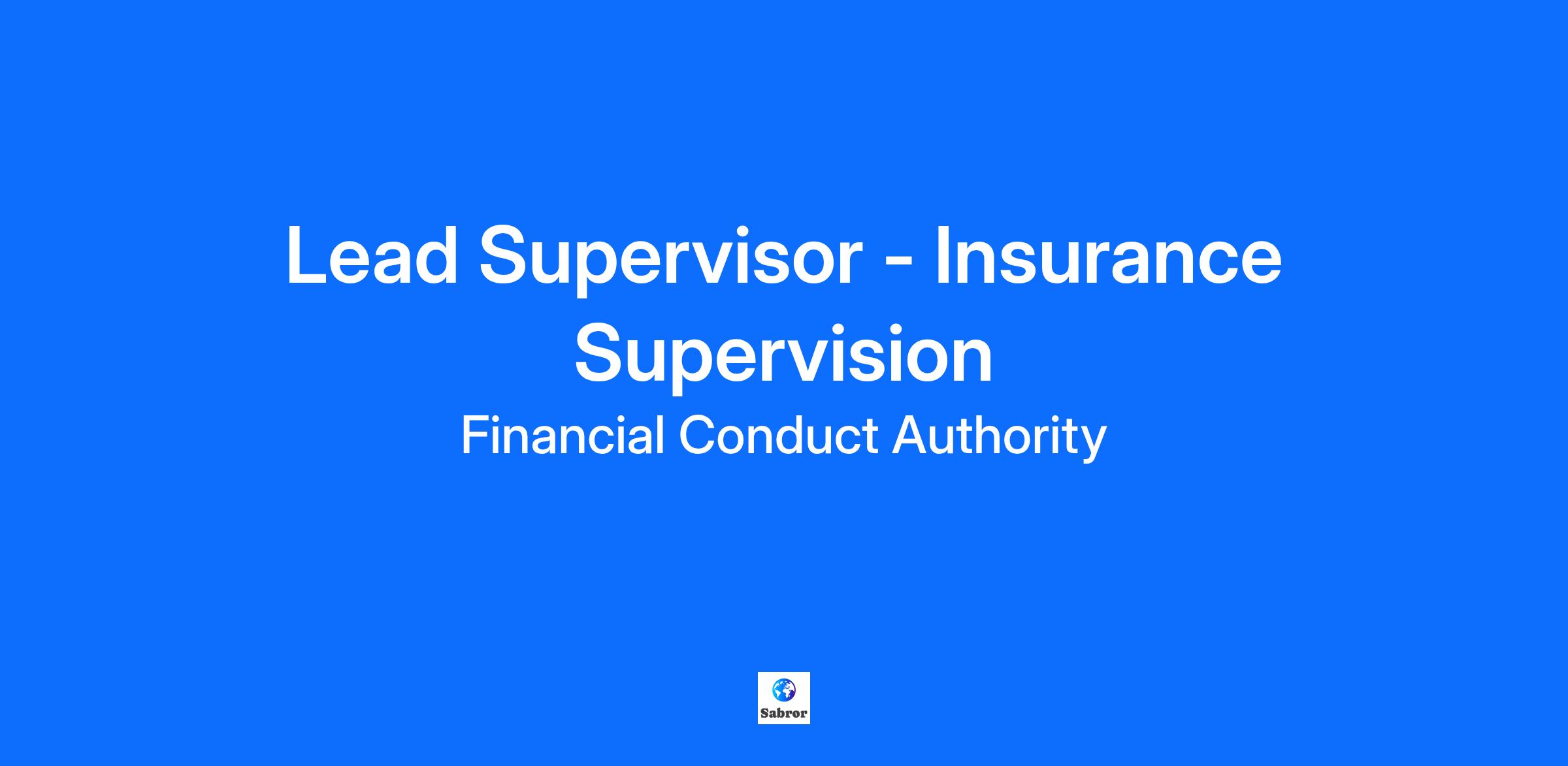 Lead Supervisor - Insurance Supervision

Financial Conduct Authority

Sabror